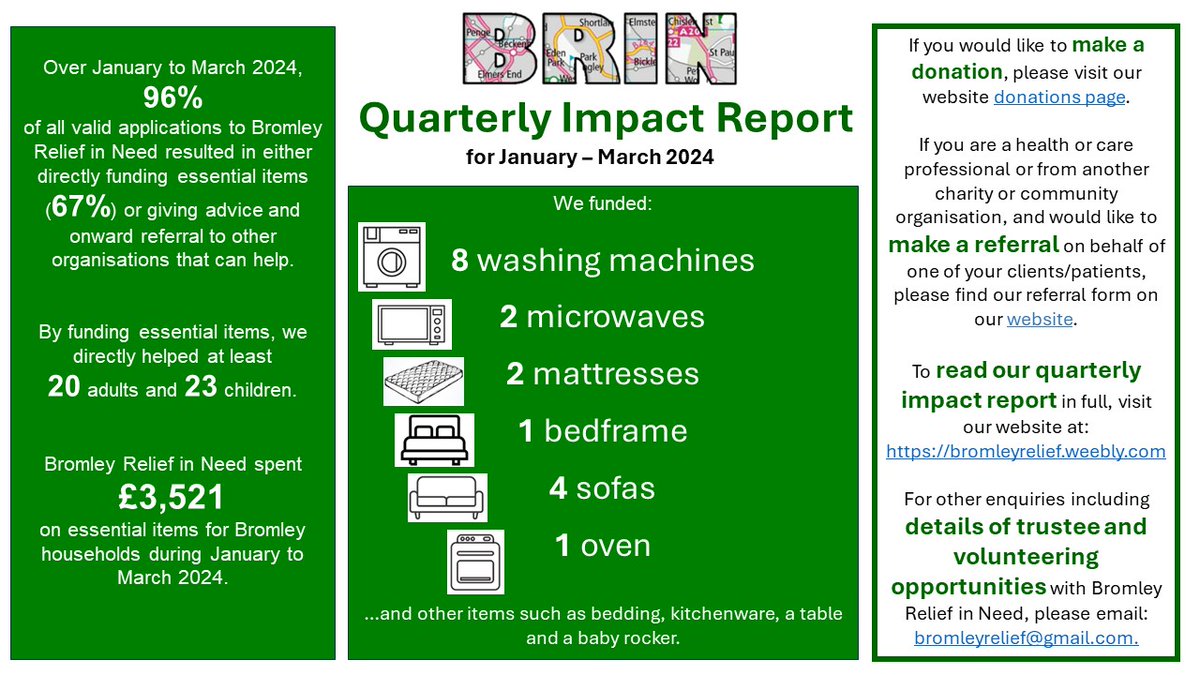 Over January to March 2024,
96%
of all valid applications to Bromley Relief in Need resulted in either directly funding essential items (67%) or giving advice and onward referral to other organisations that can help.

By funding essential items, we directly helped at least 20 adults and 23 children.

Bromley Relief in Need spent
£3,521
on essential items for Bromley households during January to March 2024.

BRIN

Quarterly Impact Report
for January – March 2024

We funded:

8 washing machines

2 microwaves

2 mattresses

1 bedframe

4 sofas

1 oven

...and other items such as bedding, kitchenware, a table and a baby rocker.

If you would like to make a donation, please visit our website donations page.

If you are a health or care professional or from another charity or community organisation, and would like to make a referral on behalf of one of your clients/patients, please find our referral form on our website.

To read our quarterly impact report in full, visit our website at: https://bromleyrelief.weebly.com

For other enquiries including details of trustee and volunteering opportunities with Bromley Relief in Need, please email: bromleyrelief@gmail.com.